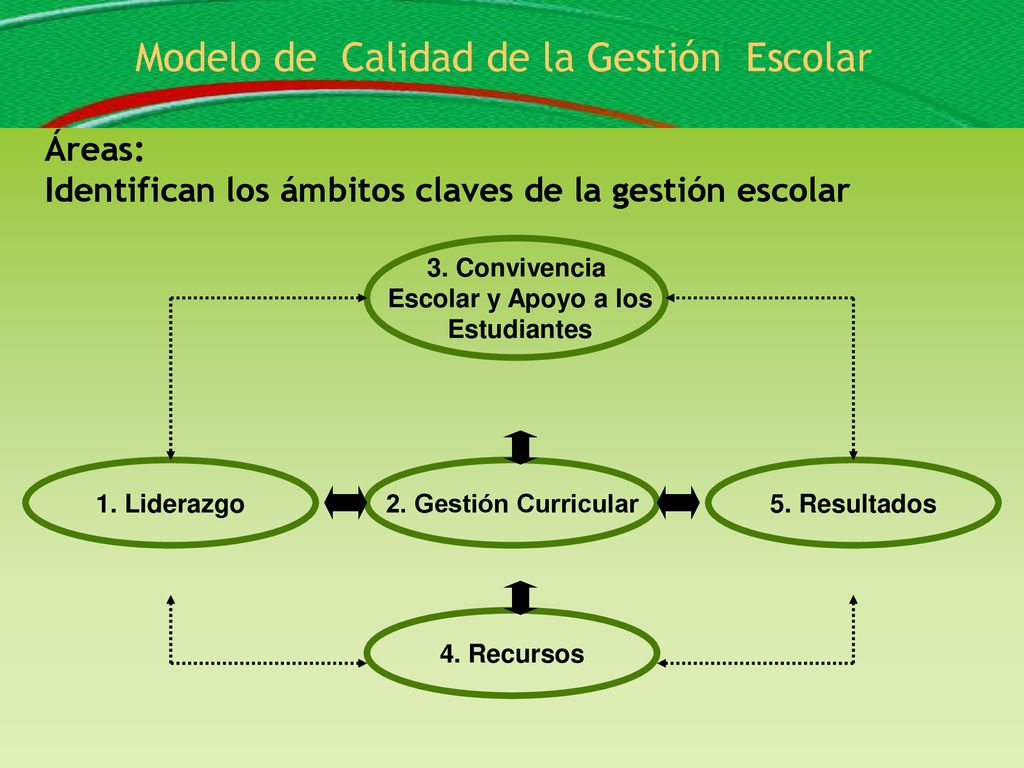 Modelo de Calidad de la Gestión Escolar

Áreas:
Identifican los ámbitos claves de la gestión escolar

3. Convivencia Escolar y Apoyo a los Estudiantes

1. Liderazgo

2. Gestión Curricular

5. Resultados

4. Recursos